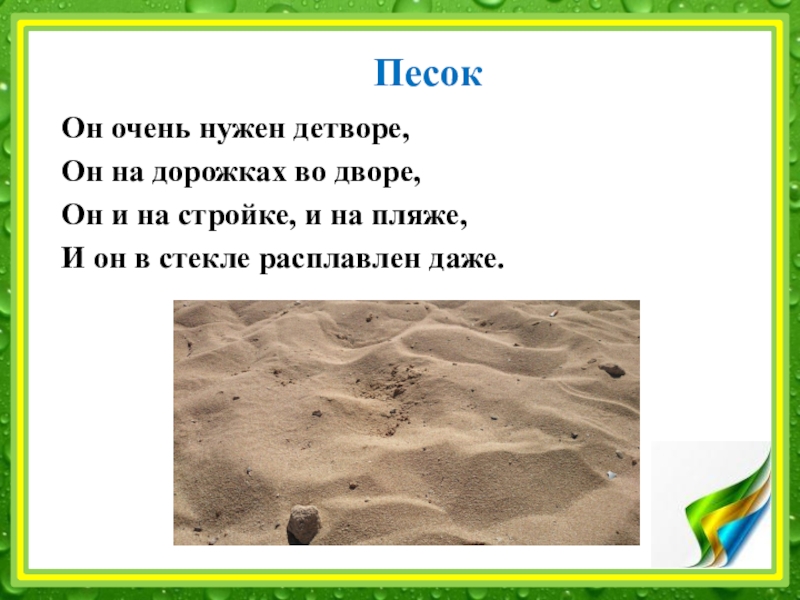 Песок

Он очень нужен детворе,
Он на дорожках во дворе,
Он и на стройке, и на пляже,
И он в стекле расплавлен даже.